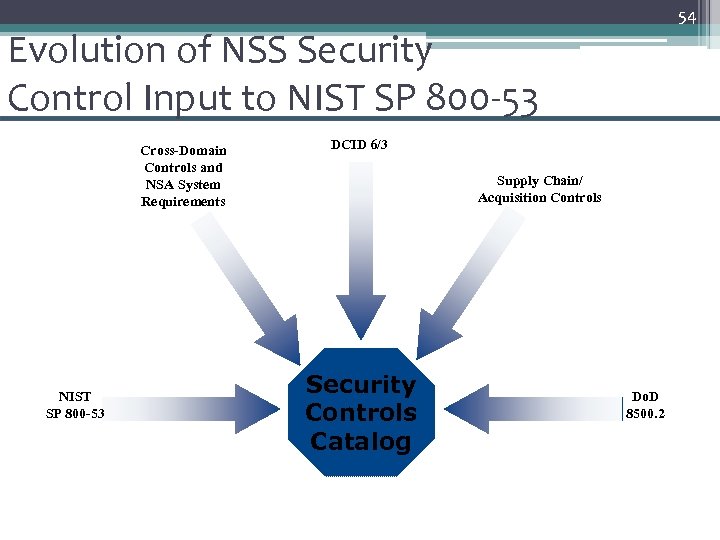 54

Evolution of NSS Security Control Input to NIST SP 800-53

Cross-Domain Controls and NSA System Requirements

DCID 6/3

Supply Chain/ Acquisition Controls

NIST SP 800-53

Security Controls Catalog

DoD 8500.2